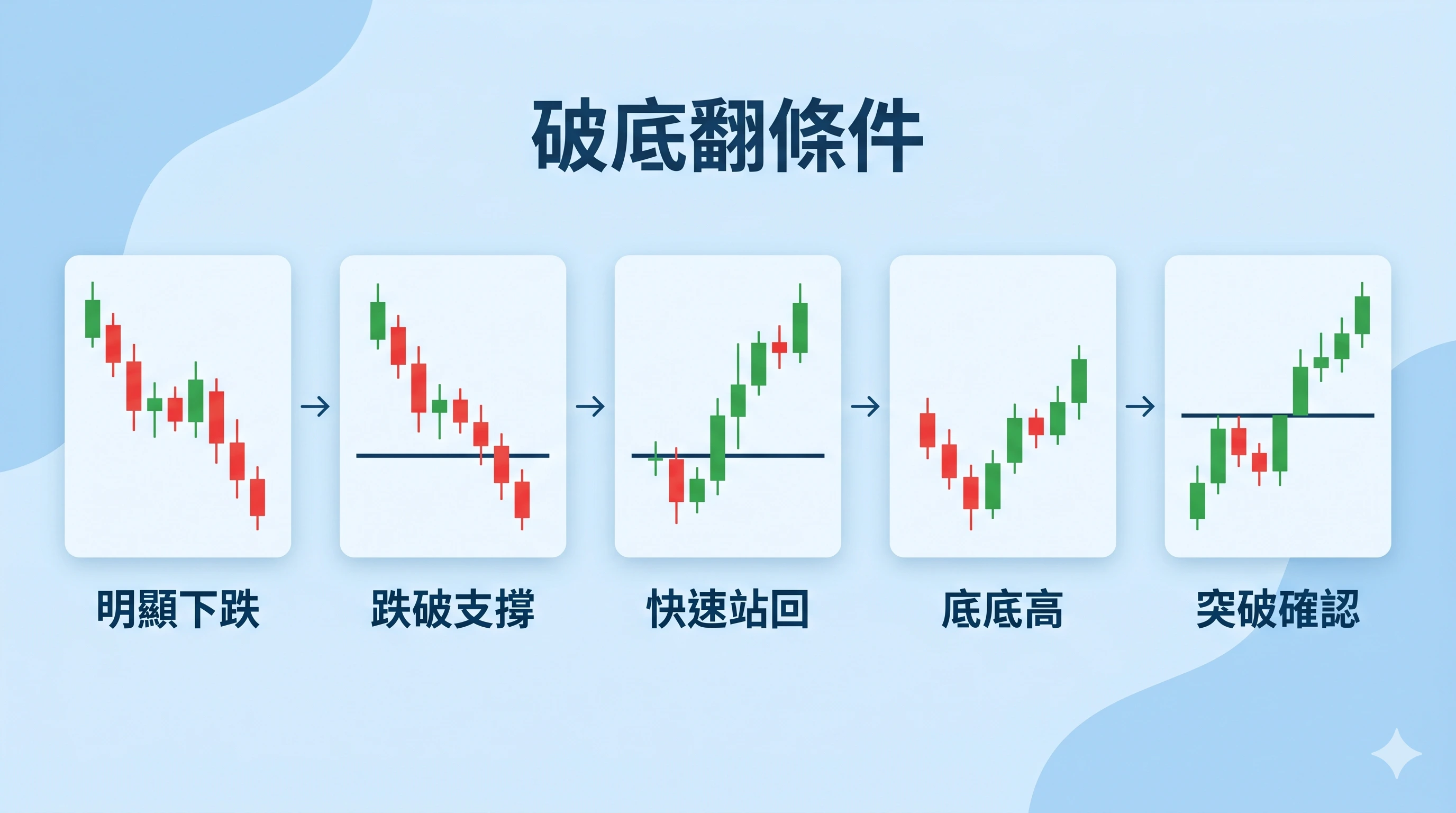 破底翻條件

明顯下跌 → 跌破支撐 → 快速站回 → 底底高 → 突破確認